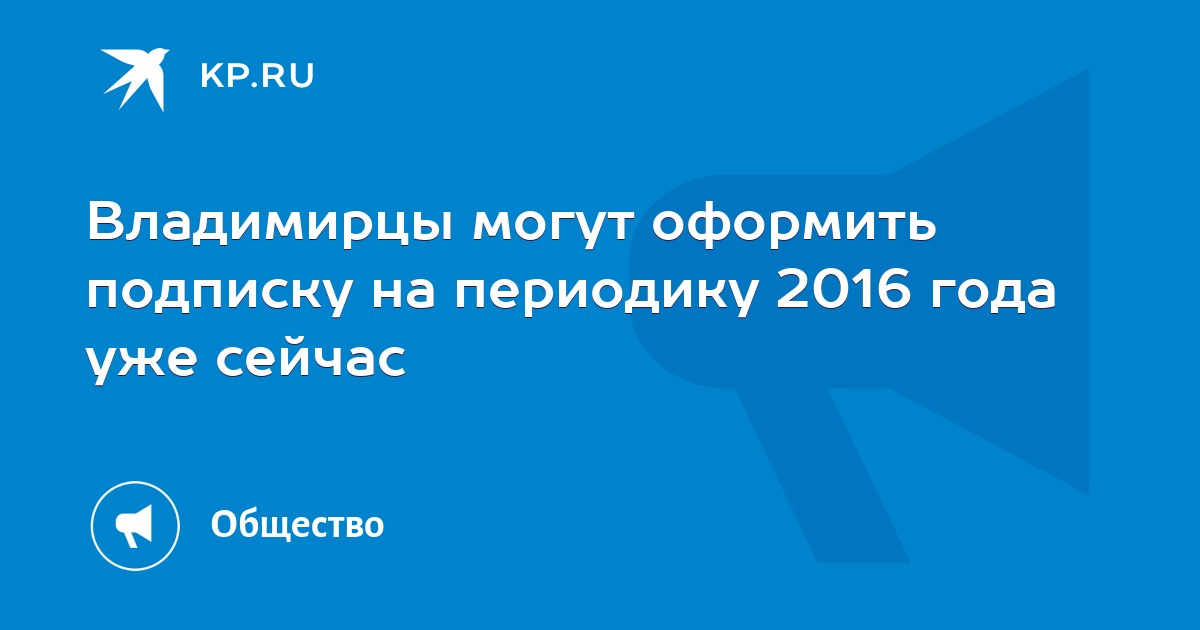 KP.RU

Владимирцы могут оформить подписку на периодику 2016 года уже сейчас

Общество